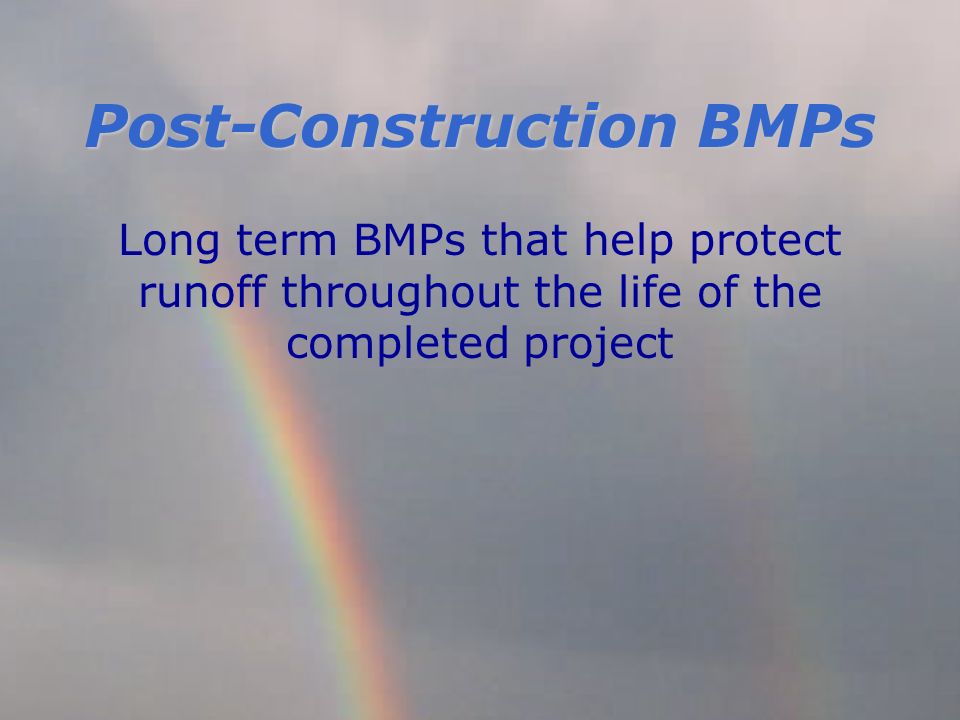 Post-Construction BMPs

Long term BMPs that help protect runoff throughout the life of the completed project